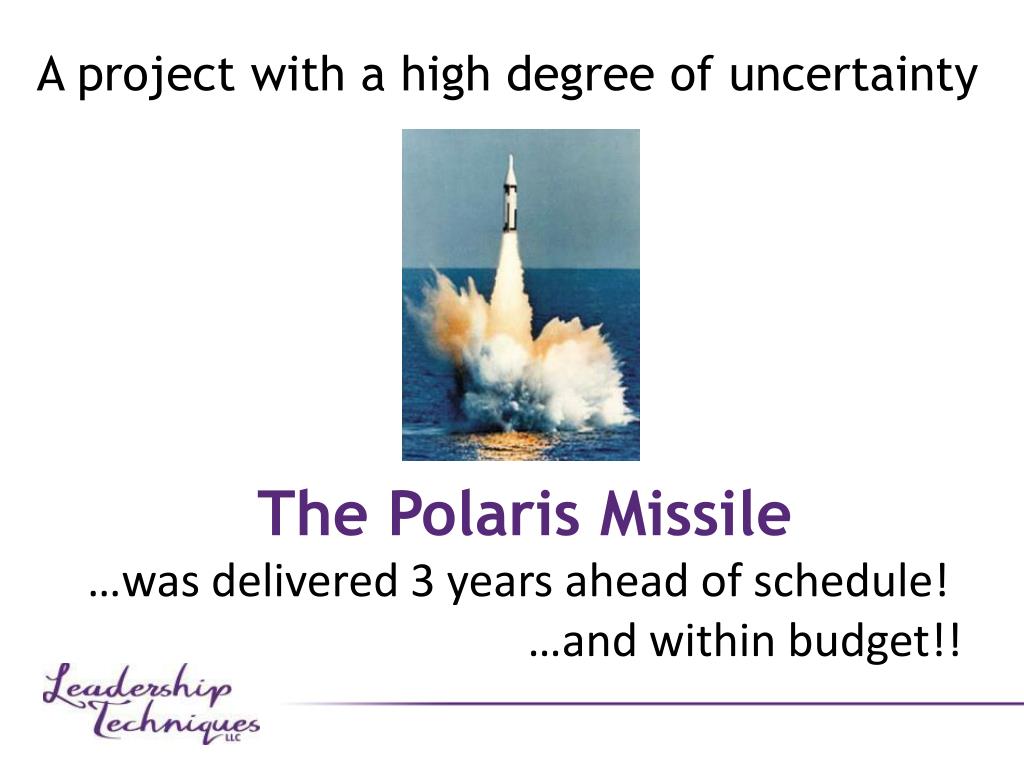 A project with a high degree of uncertainty

The Polaris Missile

…was delivered 3 years ahead of schedule!

…and within budget!!

Leadership Techniques LLC